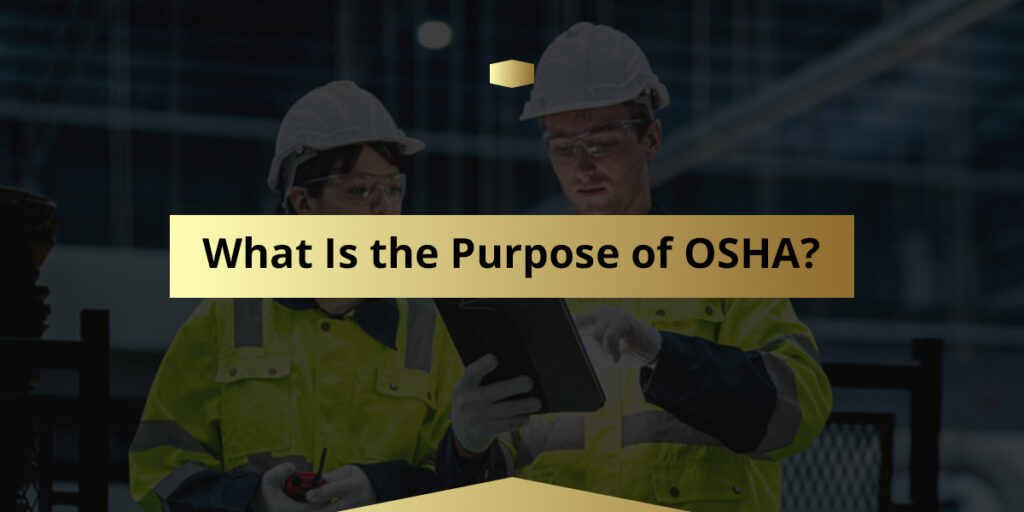 What Is the Purpose of OSHA?